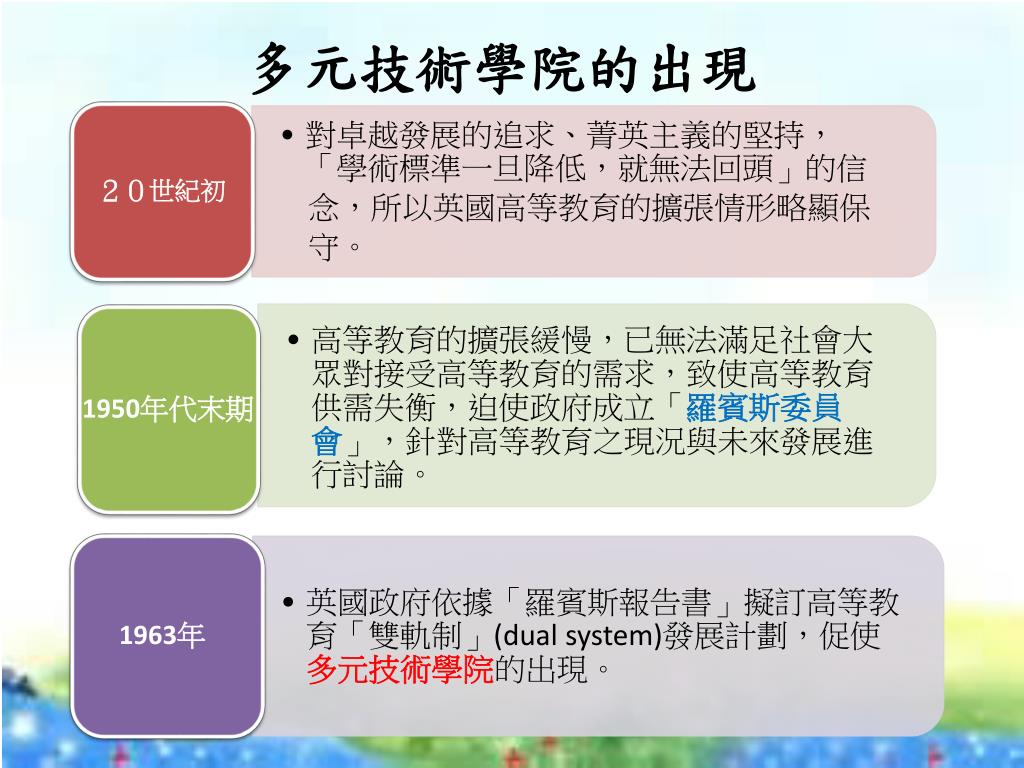 多元技術學院的出現

２０世紀初

• 對卓越發展的追求、菁英主義的堅持，「學術標準一旦降低，就無法回頭」的信念，所以英國高等教育的擴張情形略顯保守。

1950年代末期

• 高等教育的擴張緩慢，已無法滿足社會大眾對接受高等教育的需求，致使高等教育供需失衡，迫使政府成立「羅賓斯委員會」，針對高等教育之現況與未來發展進行討論。

1963年

• 英國政府依據「羅賓斯報告書」擬訂高等教育「雙軌制」(dual system)發展計劃，促使多元技術學院的出現。